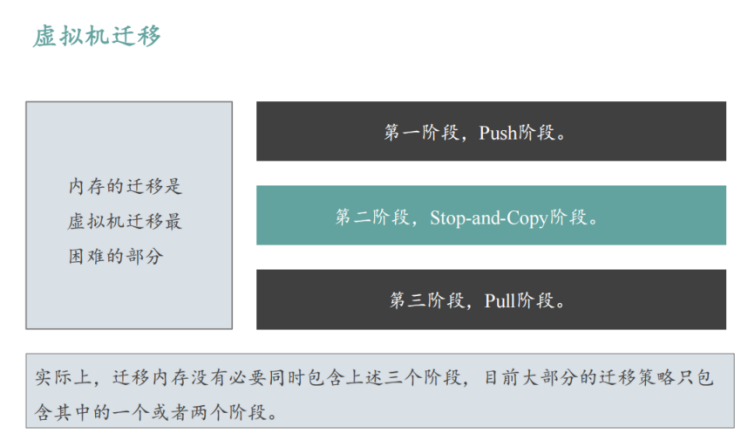 虚拟机迁移

内存的迁移是虚拟机迁移最困难的部分

第一阶段，Push阶段。

第二阶段，Stop-and-Copy阶段。

第三阶段，Pull阶段。

实际上，迁移内存没有必要同时包含上述三个阶段，目前大部分的迁移策略只包含其中的一个或者两个阶段。